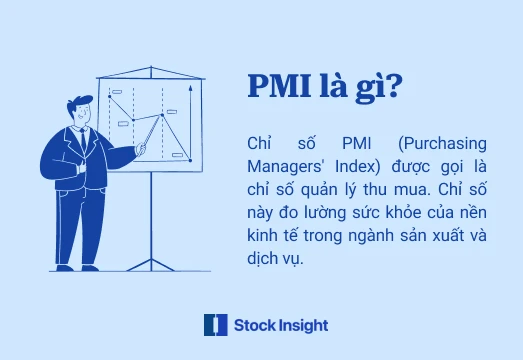 PMI là gì?

Chỉ số PMI (Purchasing Managers' Index) được gọi là chỉ số quản lý thu mua. Chỉ số này đo lường sức khỏe của nền kinh tế trong ngành sản xuất và dịch vụ.

Stock Insight